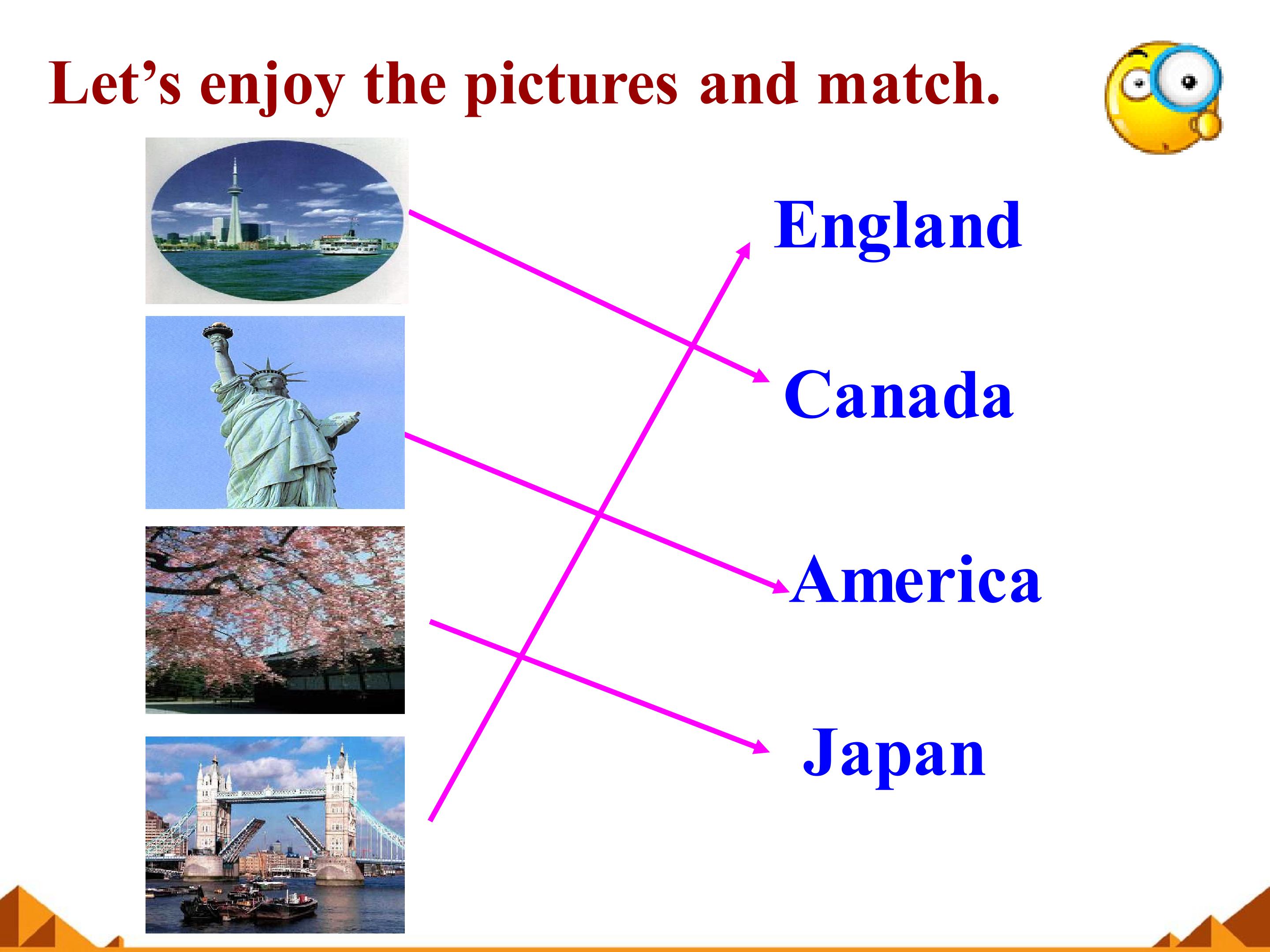 Let’s enjoy the pictures and match.

England

Canada

America

Japan